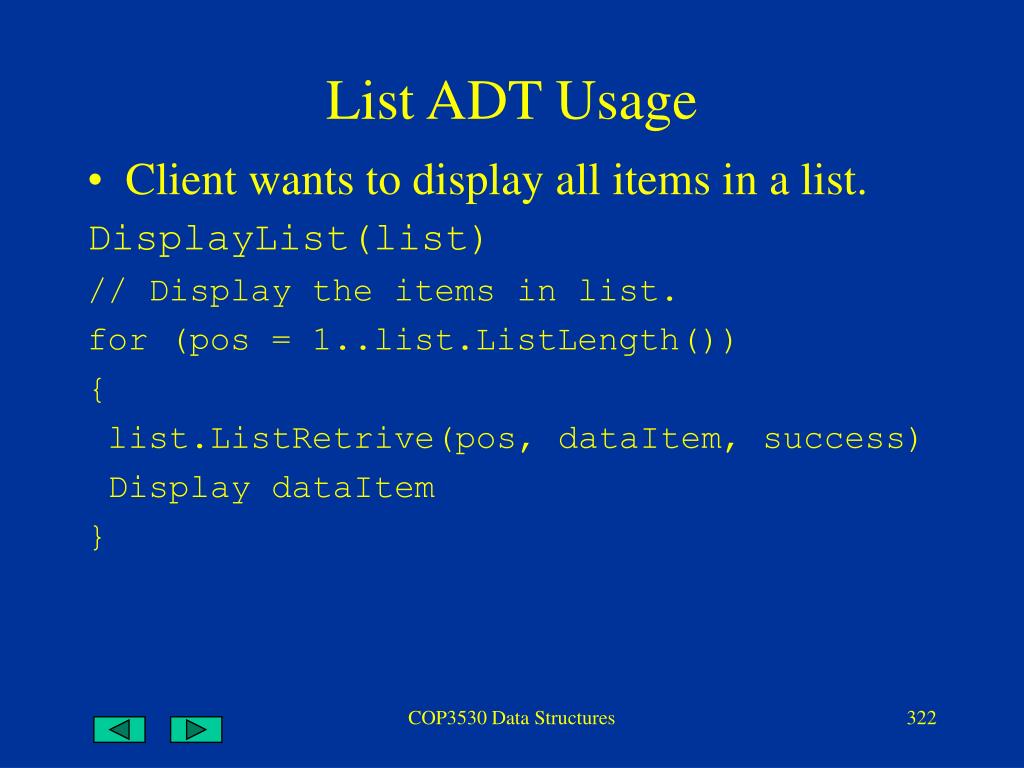 List ADT Usage

• Client wants to display all items in a list.

DisplayList(list)
// Display the items in list.
for (pos = 1..list.ListLength())
{
 list.ListRetrive(pos, dataItem, success)
 Display dataItem
}

COP3530 Data Structures

322